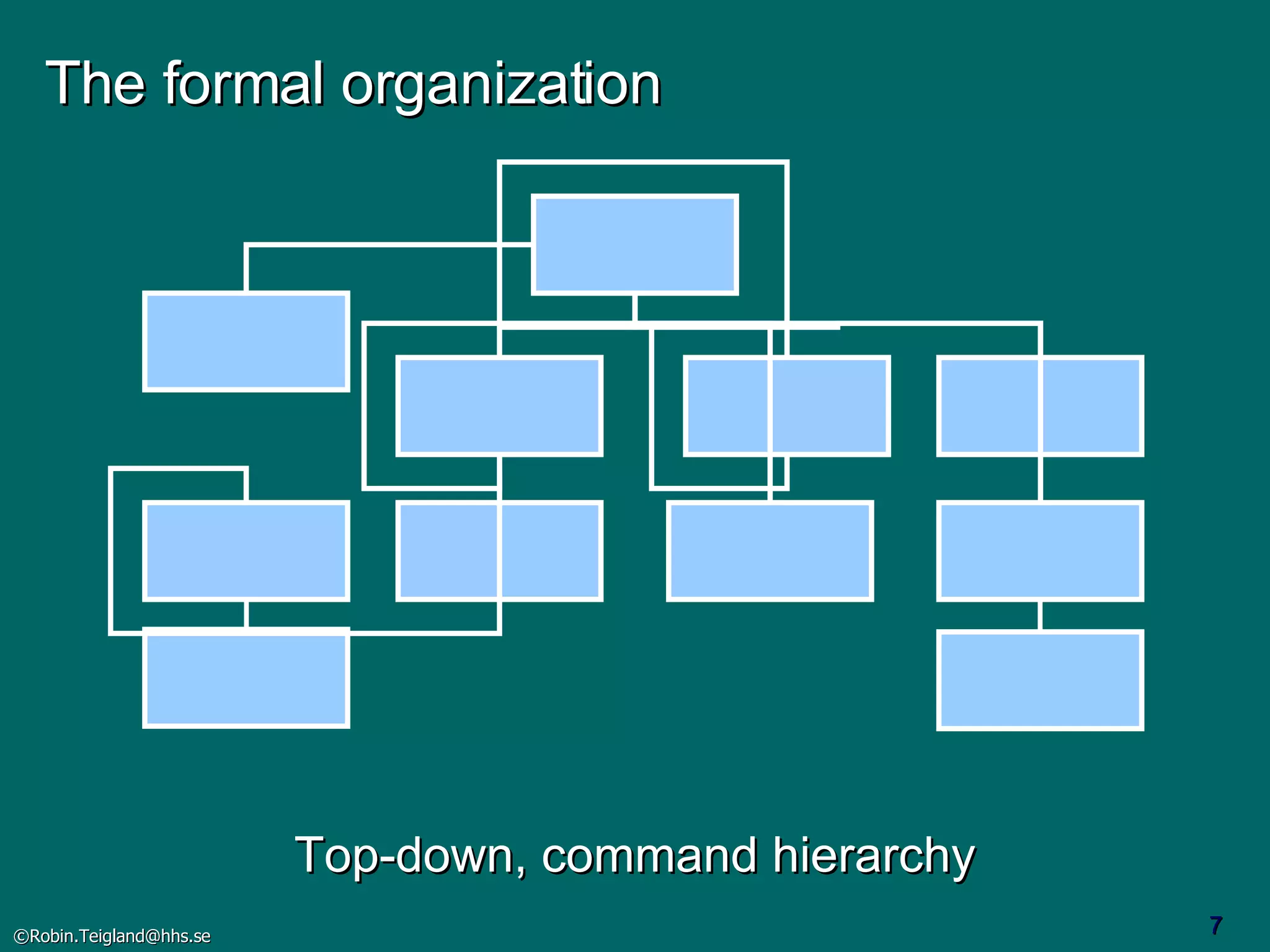 The formal organization

Top-down, command hierarchy

©Robin.Teigland@hhs.se

7